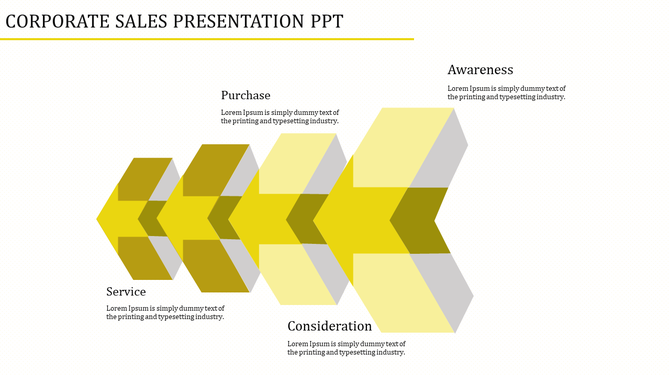 CORPORATE SALES PRESENTATION PPT

Awareness

Lorem Ipsum is simply dummy text of the printing and typesetting industry.

Purchase

Lorem Ipsum is simply dummy text of the printing and typesetting industry.

Service

Lorem Ipsum is simply dummy text of the printing and typesetting industry.

Consideration

Lorem Ipsum is simply dummy text of the printing and typesetting industry.